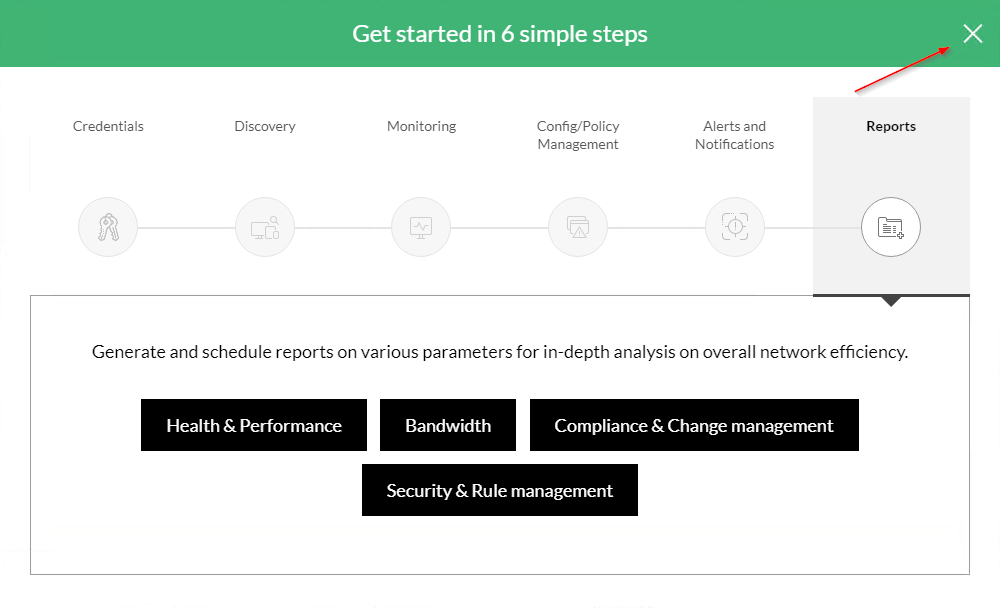 Get started in 6 simple steps

Credentials

Discovery

Monitoring

Config/Policy Management

Alerts and Notifications

Reports

Generate and schedule reports on various parameters for in-depth analysis on overall network efficiency.

Health & Performance

Bandwidth

Compliance & Change management

Security & Rule management